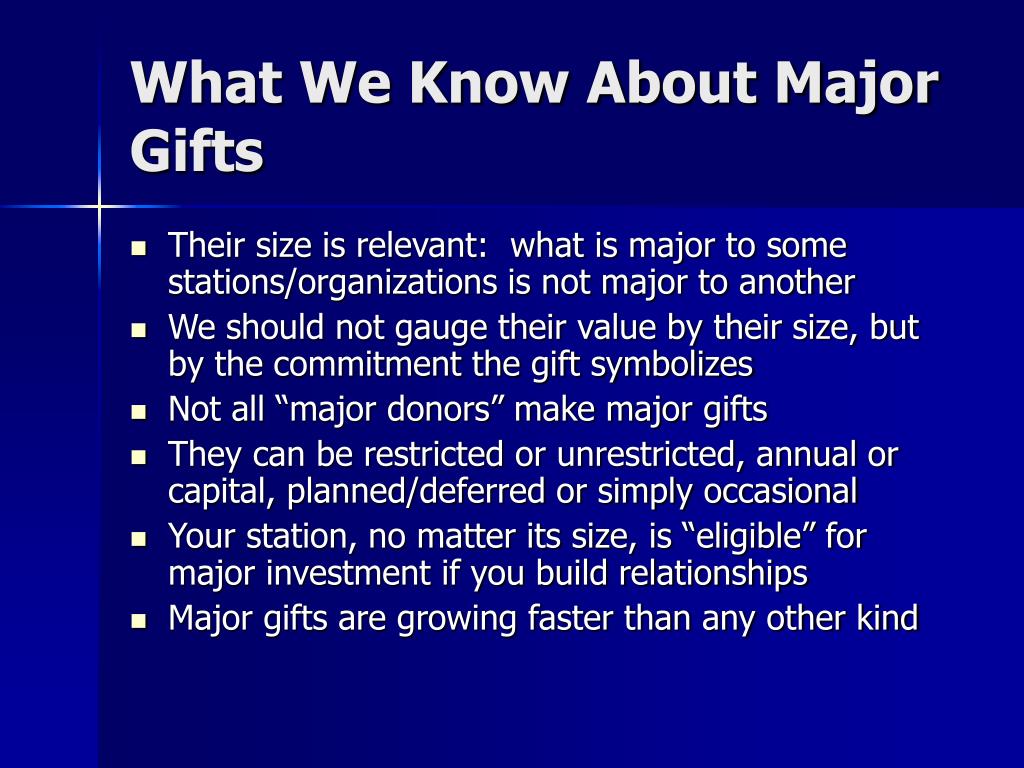 What We Know About Major Gifts

- Their size is relevant: what is major to some stations/organizations is not major to another
- We should not gauge their value by their size, but by the commitment the gift symbolizes
- Not all “major donors” make major gifts
- They can be restricted or unrestricted, annual or capital, planned/deferred or simply occasional
- Your station, no matter its size, is “eligible” for major investment if you build relationships
- Major gifts are growing faster than any other kind